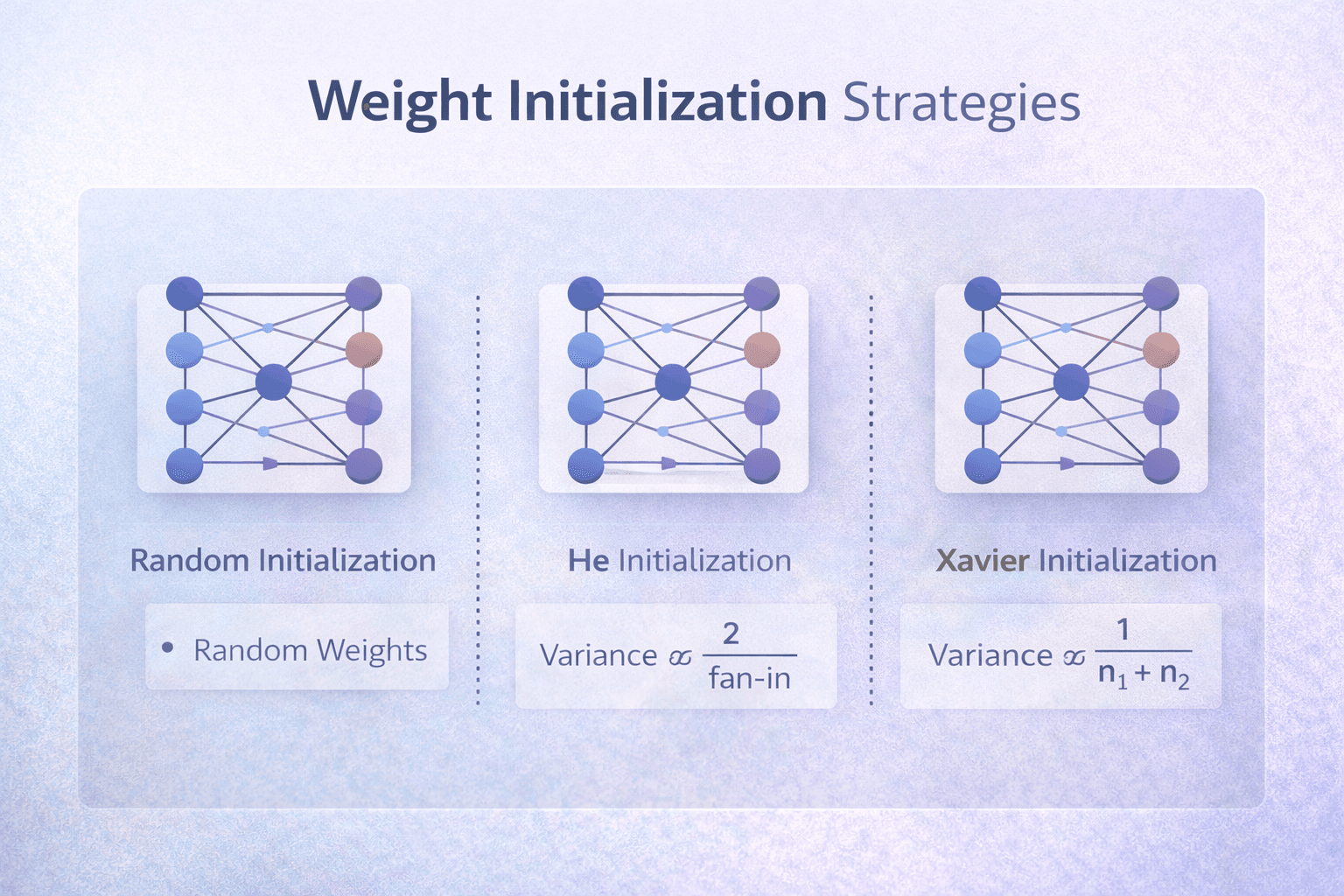 Weight Initialization Strategies

Random Initialization

• Random Weights

He Initialization

Variance $\propto \frac{2}{\text{fan-in}}$

Xavier Initialization

Variance $\propto \frac{1}{n_1 + n_2}$